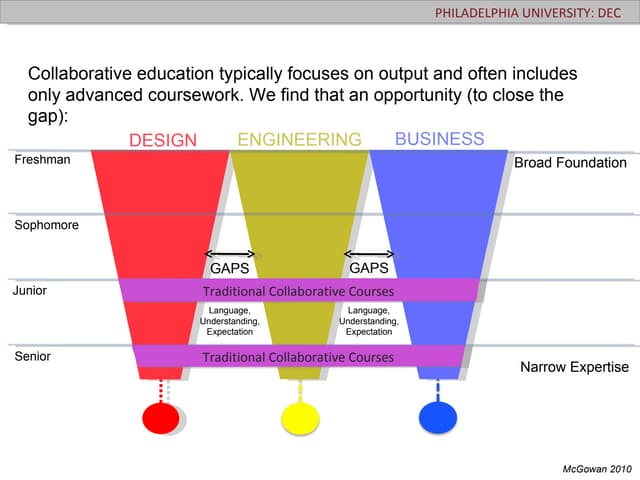 PHILADELPHIA UNIVERSITY: DEC

Collaborative education typically focuses on output and often includes only advanced coursework. We find that an opportunity (to close the gap):

DESIGN

ENGINEERING

BUSINESS

Freshman

Broad Foundation

Sophomore

GAPS

GAPS

Junior

Traditional Collaborative Courses

Language, Understanding, Expectation

Language, Understanding, Expectation

Senior

Traditional Collaborative Courses

Narrow Expertise

McGowan 2010